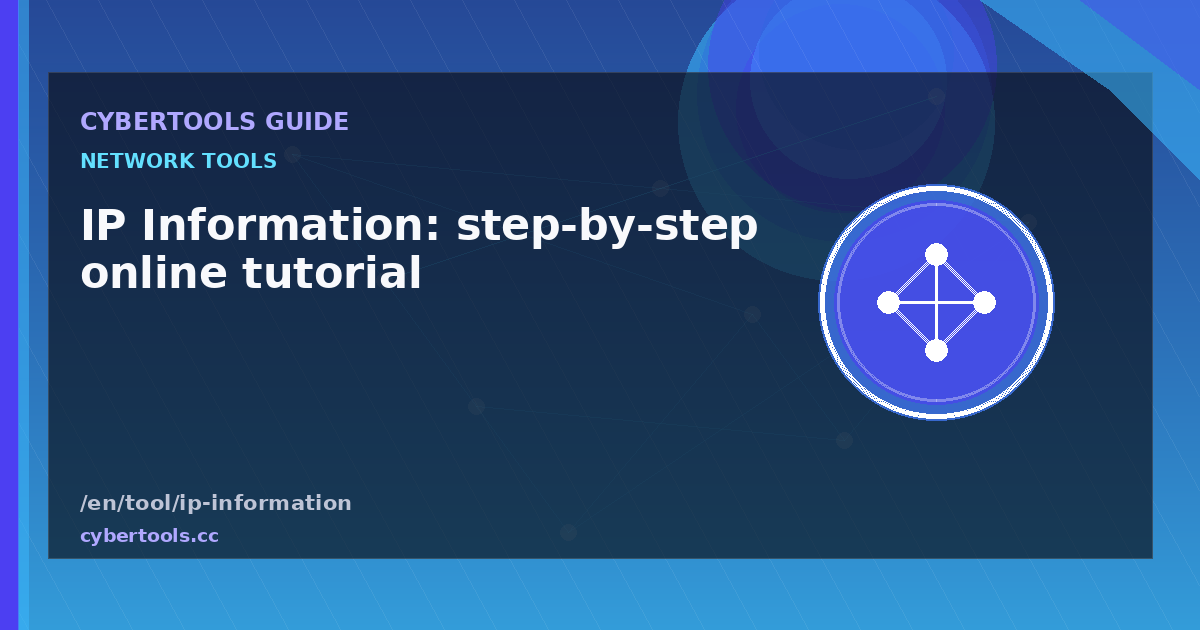 CYBERTOOLS GUIDE

NETWORK TOOLS

IP Information: step-by-step online tutorial

/en/tool/ip-information

cybertools.cc